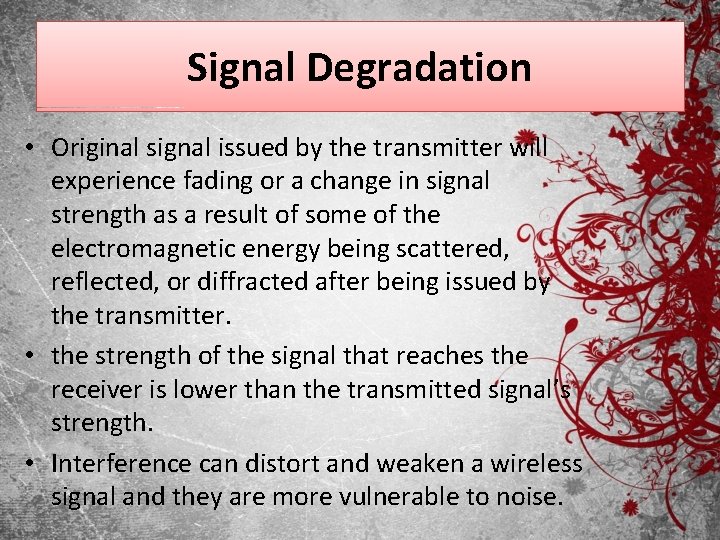 Signal Degradation

• Original signal issued by the transmitter will experience fading or a change in signal strength as a result of some of the electromagnetic energy being scattered, reflected, or diffracted after being issued by the transmitter.

• the strength of the signal that reaches the receiver is lower than the transmitted signal's strength.

• Interference can distort and weaken a wireless signal and they are more vulnerable to noise.